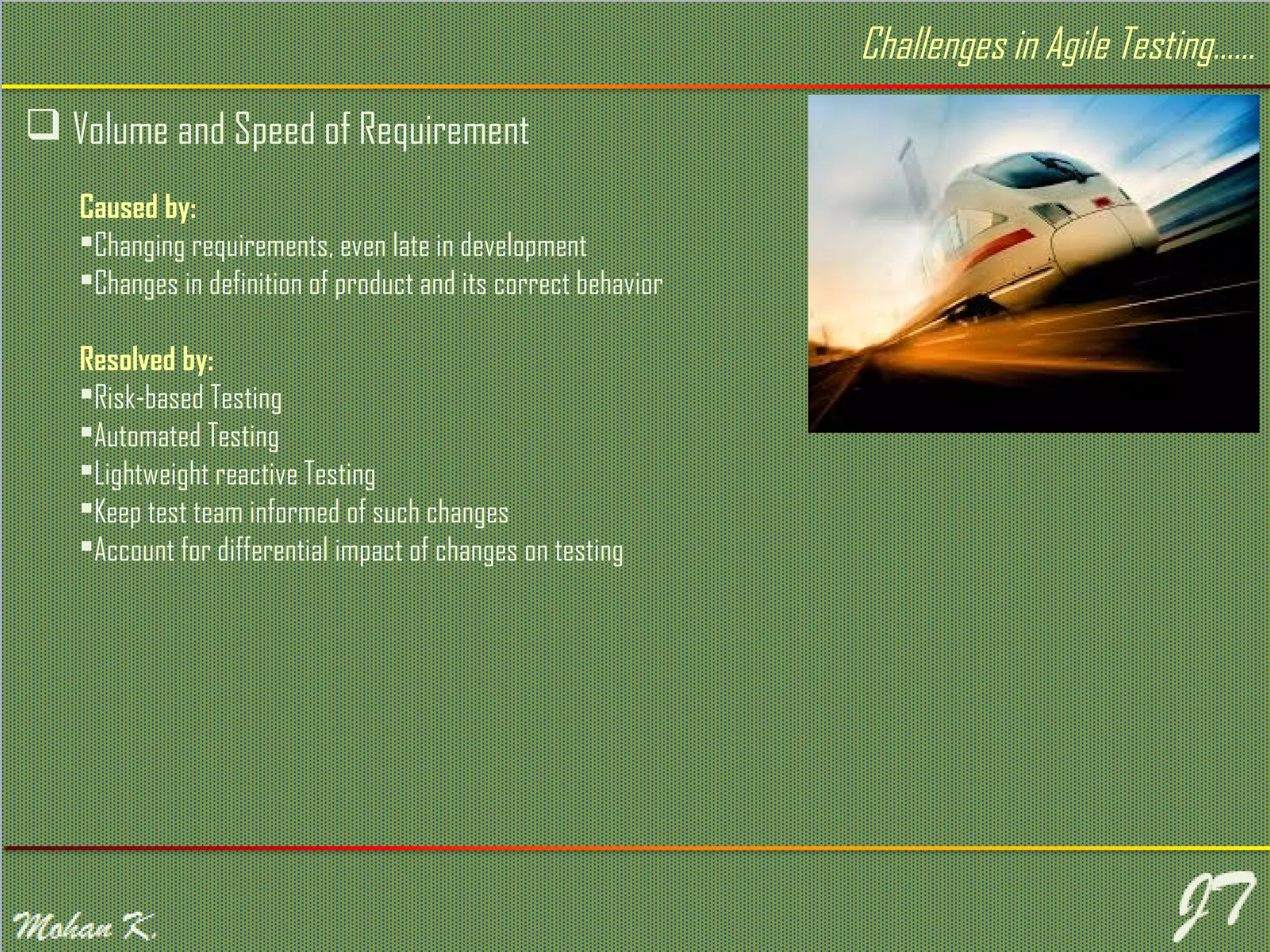 Challenges in Agile Testing……

❑ Volume and Speed of Requirement

Caused by:
▪Changing requirements, even late in development
▪Changes in definition of product and its correct behavior

Resolved by:
▪Risk-based Testing
▪Automated Testing
▪Lightweight reactive Testing
▪Keep test team informed of such changes
▪Account for differential impact of changes on testing

Mohan K.

JT